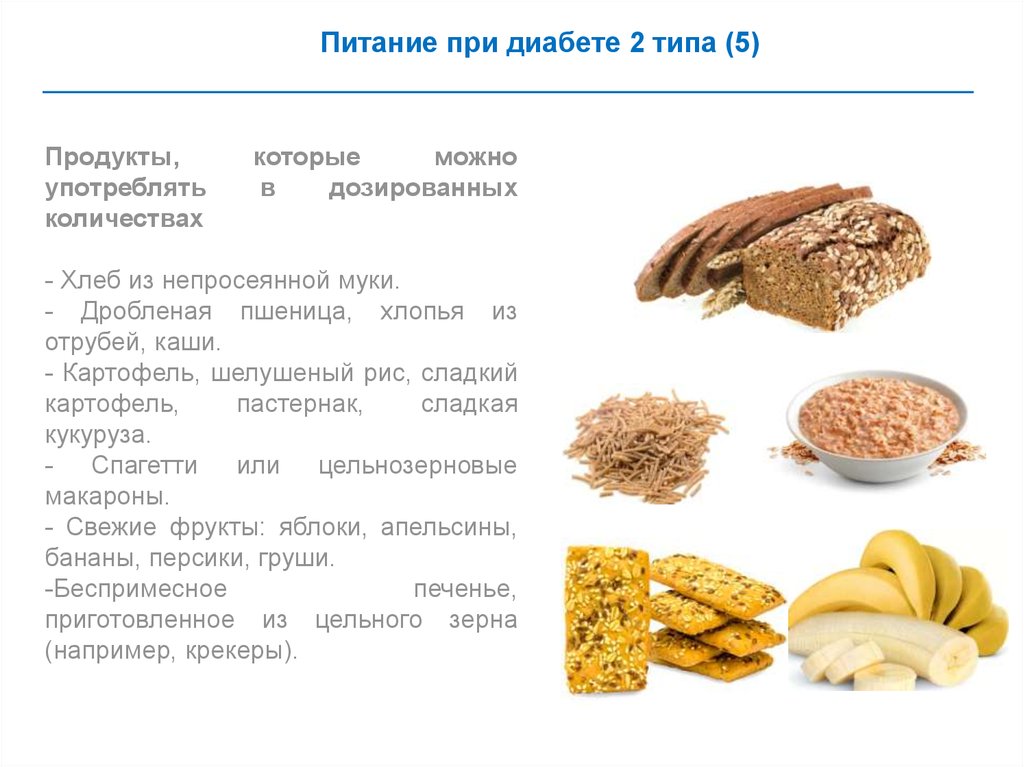 Питание при диабете 2 типа (5)

Продукты, которые можно употреблять в дозированных количествах

- Хлеб из непросеянной муки.
- Дробленая пшеница, хлопья из отрубей, каши.
- Картофель, шелушеный рис, сладкий картофель, пастернак, сладкая кукуруза.
- Спагетти или цельнозерновые макароны.
- Свежие фрукты: яблоки, апельсины, бананы, персики, груши.
-Беспримесное печенье, приготовленное из цельного зерна (например, крекеры).